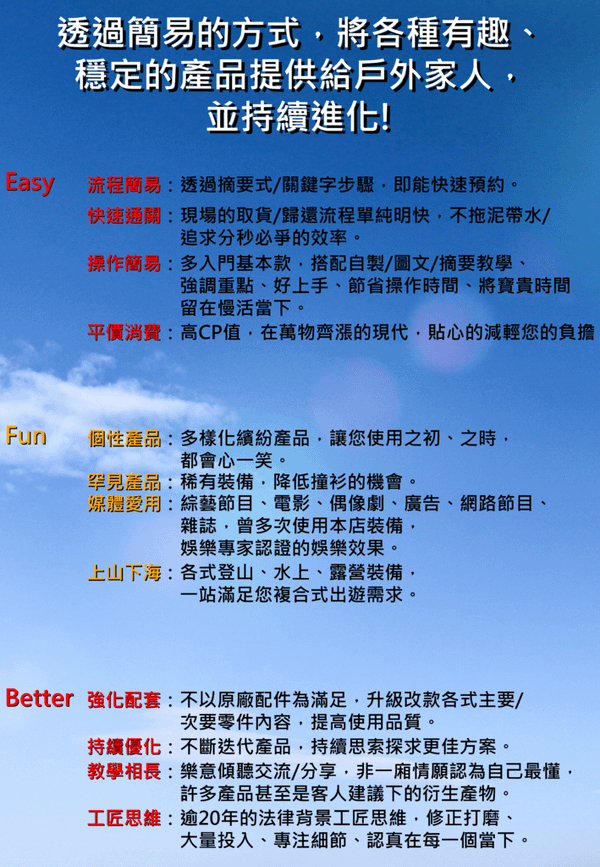 透過簡易的方式，將各種有趣、穩定的產品提供給戶外家人，並持續進化!

Easy

流程簡易：透過摘要式/關鍵字步驟，即能快速預約。

快速通關：現場的取貨/歸還流程單純明快，不拖泥帶水/追求分秒必爭的效率。

操作簡易：多入門基本款，搭配自製/圖文/摘要教學、強調重點、好上手、節省操作時間、將寶貴時間留在慢活當下。

平價消費：高CP值，在萬物齊漲的現代，貼心的減輕您的負擔

Fun

個性產品：多樣化繽紛產品，讓您使用之初、之時，都會心一笑。

罕見產品：稀有裝備，降低撞衫的機會。

媒體愛用：綜藝節目、電影、偶像劇、廣告、網路節目、雜誌，曾多次使用本店裝備，娛樂專家認證的娛樂效果。

上山下海：各式登山、水上、露營裝備，一站滿足您複合式出遊需求。

Better

強化配套：不以原廠配件為滿足，升級改款各式主要/次要零件內容，提高使用品質。

持續優化：不斷迭代產品，持續思索探求更佳方案。

教學相長：樂意傾聽交流/分享，非一廂情願認為自己最懂，許多產品甚至是客人建議下的衍生產物。

工匠思維：逾20年的法律背景工匠思維，修正打磨、大量投入、專注細節、認真在每一個當下。